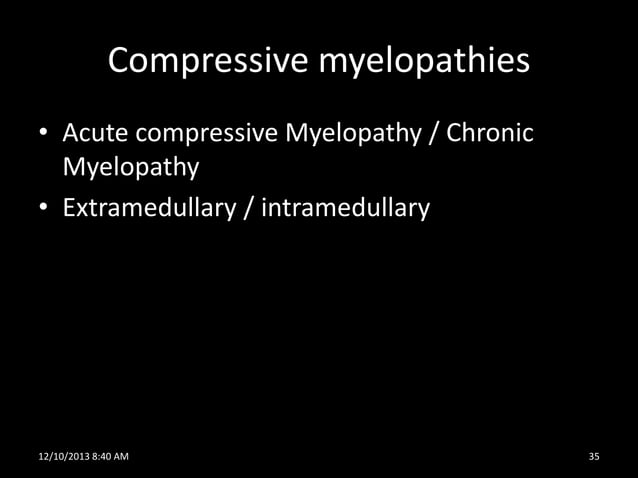 Compressive myelopathies

• Acute compressive Myelopathy / Chronic Myelopathy
• Extramedullary / intramedullary

12/10/2013 8:40 AM

35